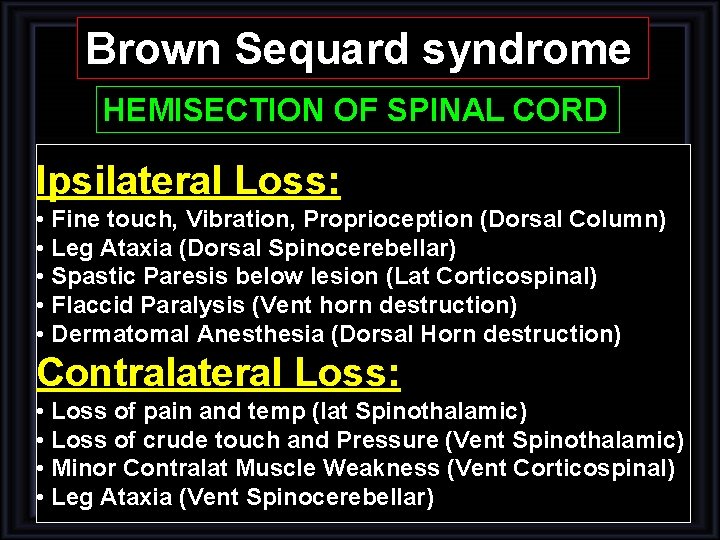 Brown Sequard syndrome

HEMISECTION OF SPINAL CORD

Ipsilateral Loss:

• Fine touch, Vibration, Proprioception (Dorsal Column)
• Leg Ataxia (Dorsal Spinocerebellar)
• Spastic Paresis below lesion (Lat Corticospinal)
• Flaccid Paralysis (Vent horn destruction)
• Dermatomal Anesthesia (Dorsal Horn destruction)

Contralateral Loss:

• Loss of pain and temp (lat Spinothalamic)
• Loss of crude touch and Pressure (Vent Spinothalamic)
• Minor Contralat Muscle Weakness (Vent Corticospinal)
• Leg Ataxia (Vent Spinocerebellar)